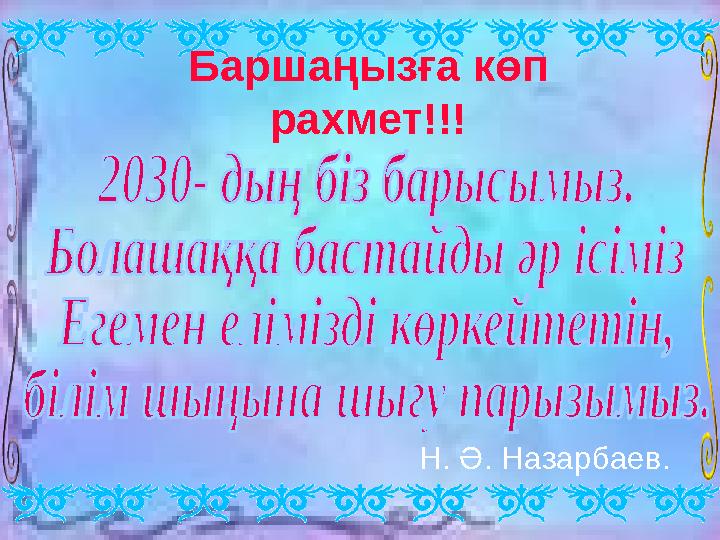 Баршаңызға көп рахмет!!!

2030- дың біз барысымыз.
Болашаққа бастайды әр ісіміз
Егемен елімізді көркейтетін,
білім шыңына шығу парызымыз.

Н. Ә. Назарбаев.